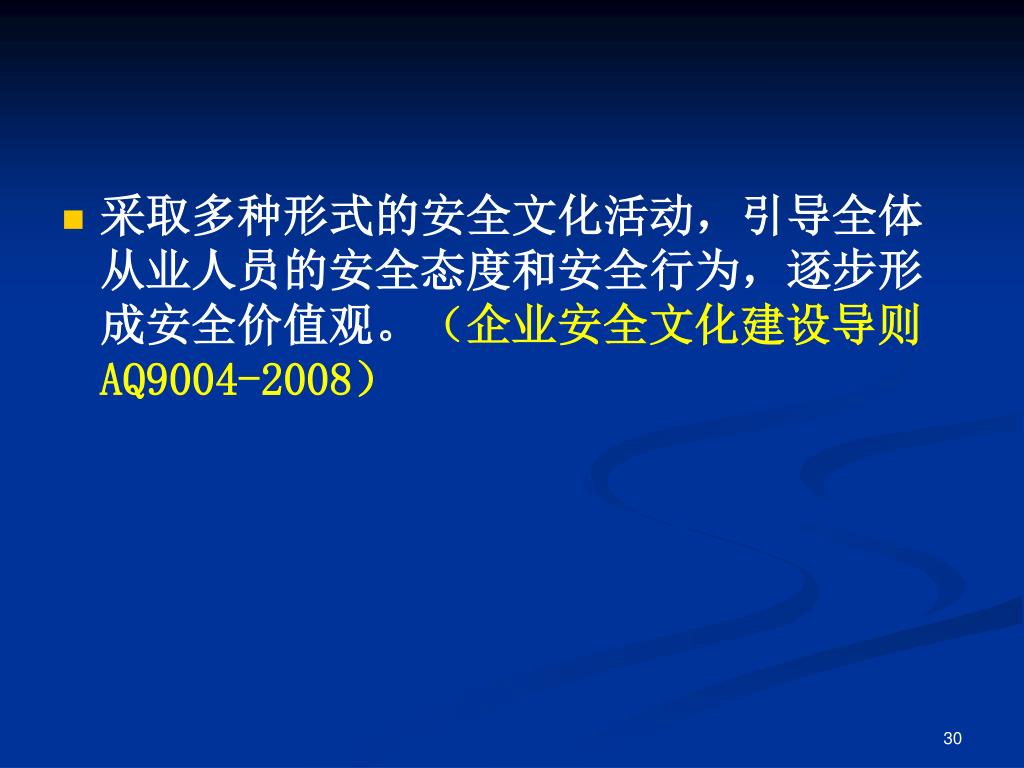 采取多种形式的安全文化活动，引导全体从业人员的安全态度和安全行为，逐步形成安全价值观。（企业安全文化建设导则AQ9004-2008）

30